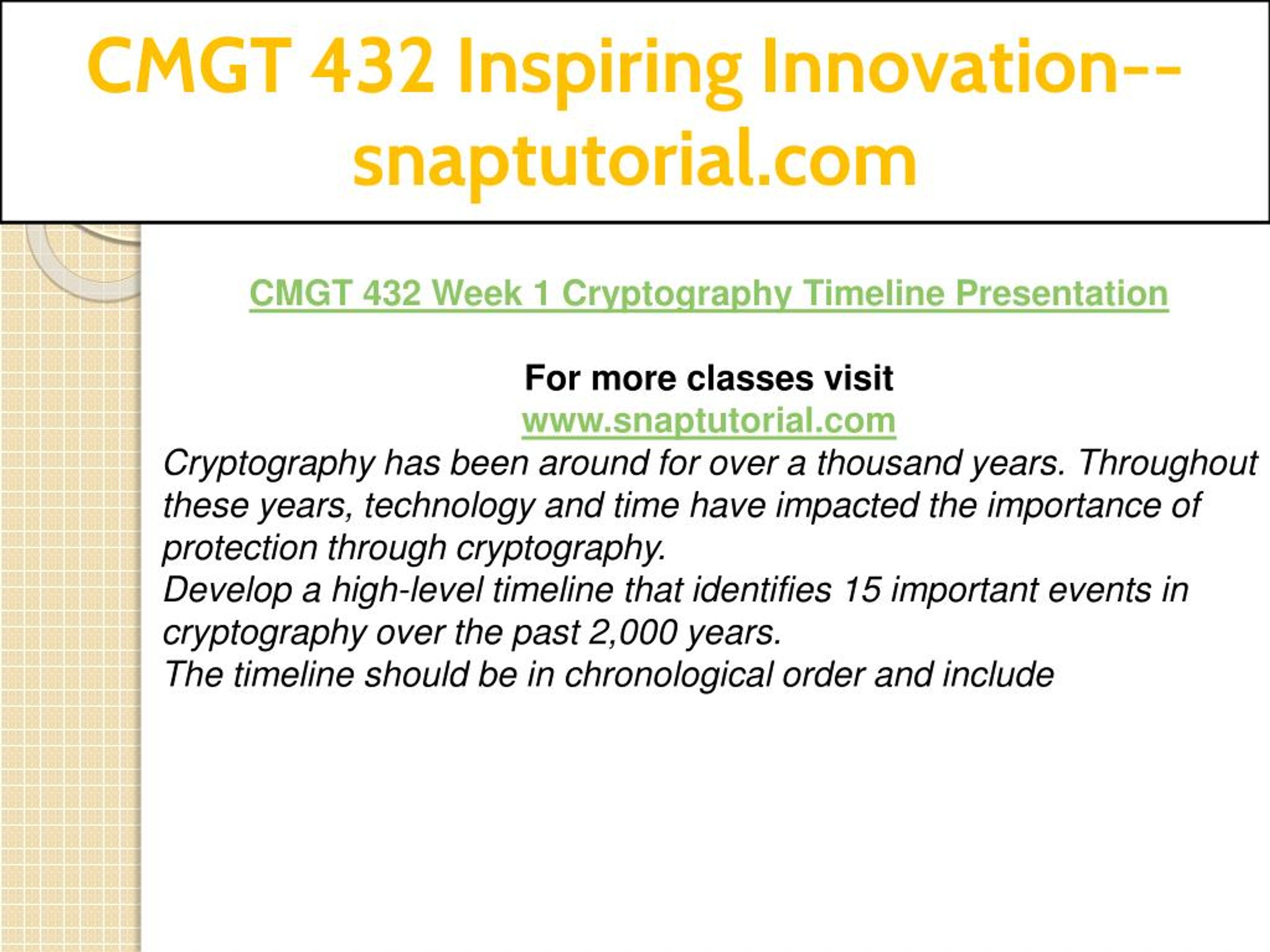 CMGT 432 Inspiring Innovation--snaptutorial.com

CMGT 432 Week 1 Cryptography Timeline Presentation

For more classes visit
www.snaptutorial.com

Cryptography has been around for over a thousand years. Throughout these years, technology and time have impacted the importance of protection through cryptography.

Develop a high-level timeline that identifies 15 important events in cryptography over the past 2,000 years.

The timeline should be in chronological order and include